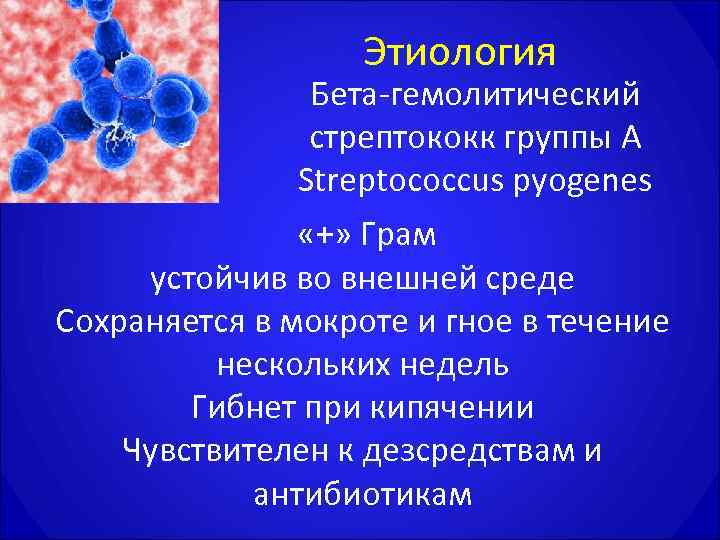 Этиология

Бета-гемолитический стрептококк группы А Streptococcus pyogenes

«+» Грам

устойчив во внешней среде

Сохраняется в мокроте и гное в течение нескольких недель

Гибнет при кипячении

Чувствителен к дезсредствам и антибиотикам